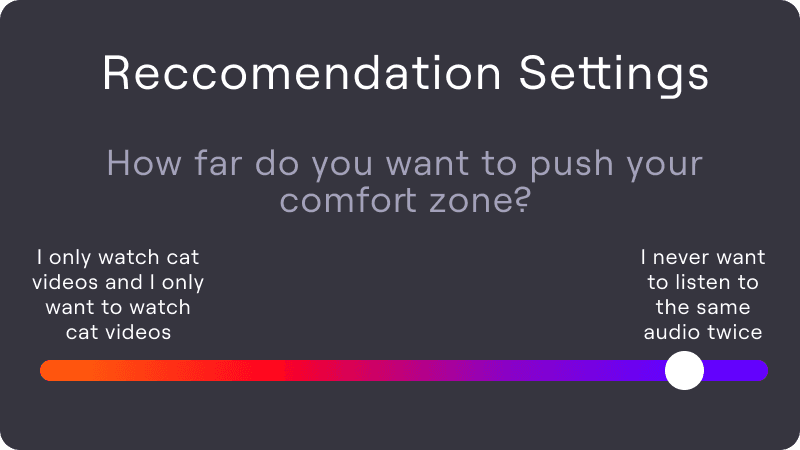 Reccomendation Settings

How far do you want to push your comfort zone?

I only watch cat videos and I only want to watch cat videos

I never want to listen to the same audio twice